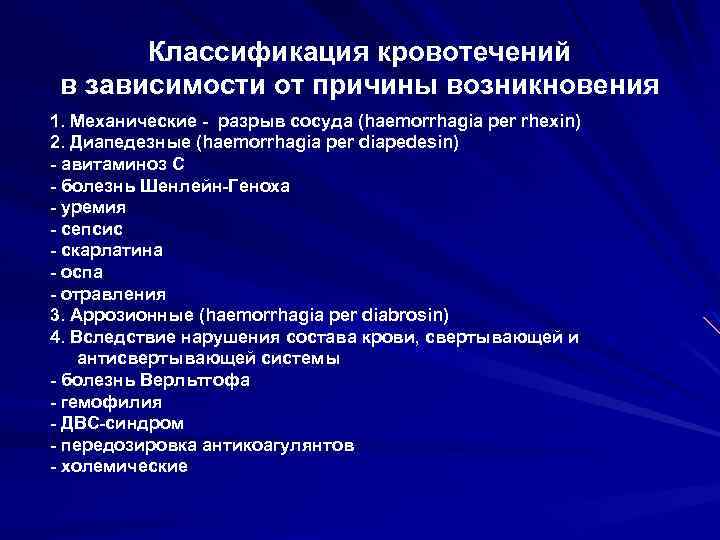 Классификация кровотечений в зависимости от причины возникновения

1. Механические - разрыв сосуда (haemorrhagia per rhexin)
2. Диапедезные (haemorrhagia per diapedesin)
- авитаминоз С
- болезнь Шенлейн-Геноха
- уремия
- сепсис
- скарлатина
- оспа
- отравления
3. Аррозионные (haemorrhagia per diabrosin)
4. Вследствие нарушения состава крови, свертывающей и антисвертывающей системы
- болезнь Верльтгофа
- гемофилия
- ДВС-синдром
- передозировка антикоагулянтов
- холемические